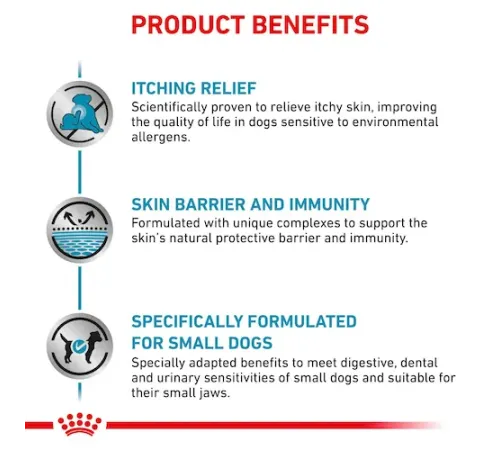 PRODUCT BENEFITS

ITCHING RELIEF
Scientifically proven to relieve itchy skin, improving the quality of life in dogs sensitive to environmental allergens.

SKIN BARRIER AND IMMUNITY
Formulated with unique complexes to support the skin's natural protective barrier and immunity.

SPECIFICALLY FORMULATED FOR SMALL DOGS
Specially adapted benefits to meet digestive, dental and urinary sensitivities of small dogs and suitable for their small jaws.